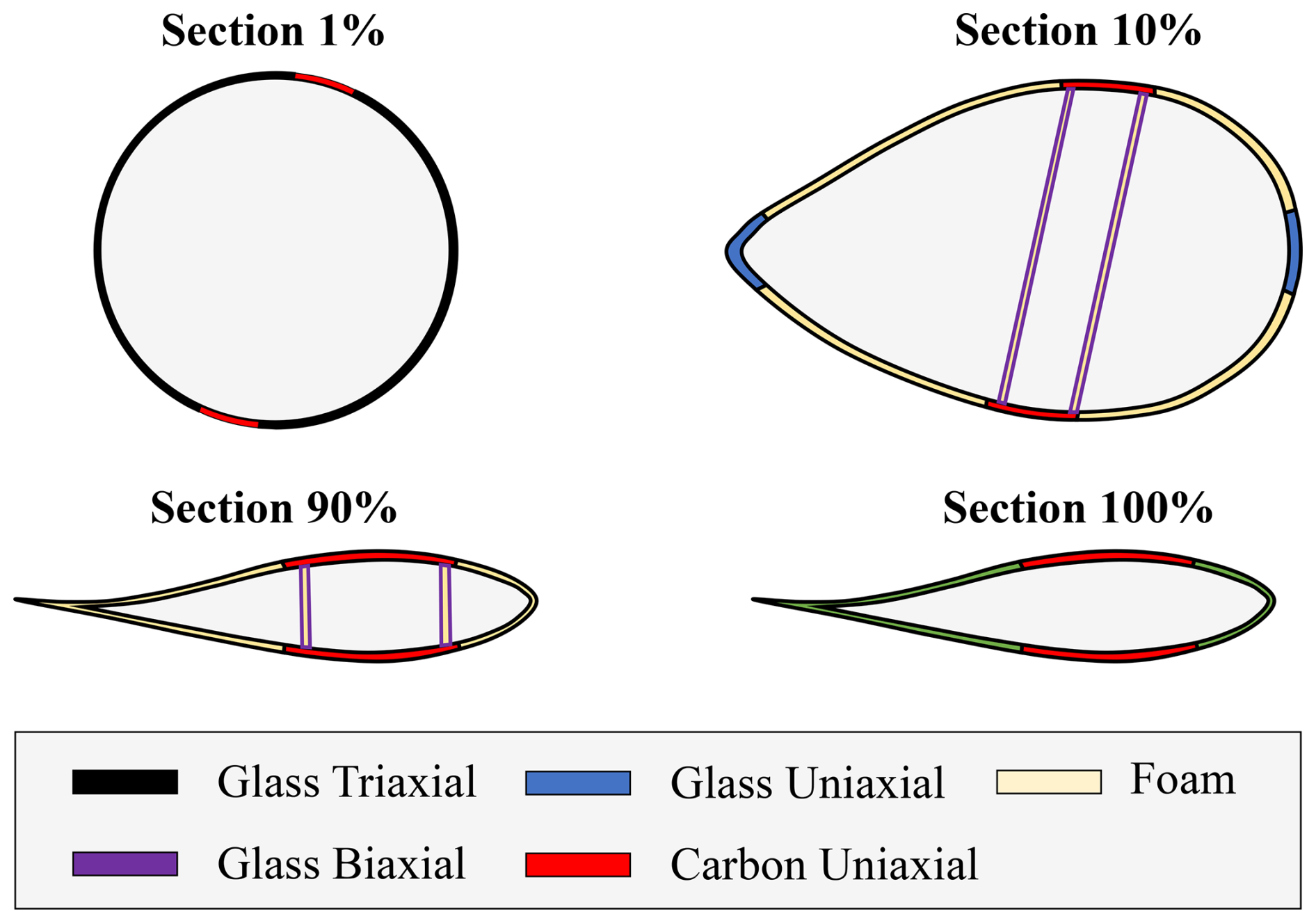 Section 1%

Section 10%

Section 90%

Section 100%

Glass Triaxial
Glass Uniaxial
Foam
Glass Biaxial
Carbon Uniaxial